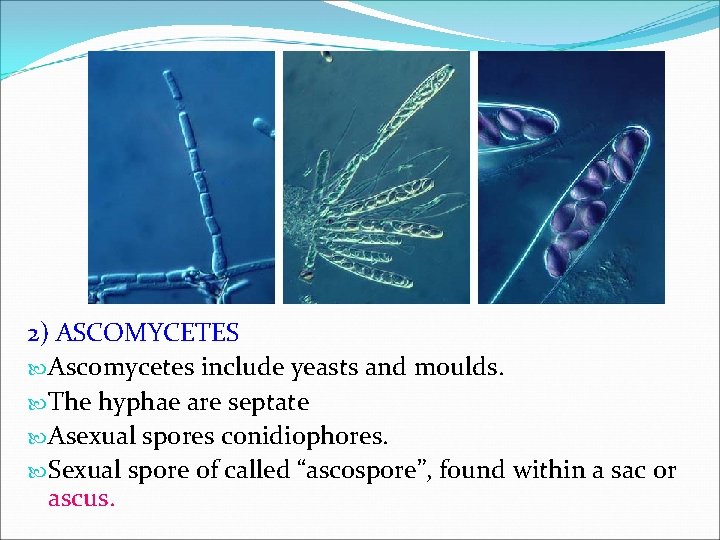 2) ASCOMYCETES

Ascomycetes include yeasts and moulds.

The hyphae are septate

Asexual spores conidiophores.

Sexual spore of called “ascospore”, found within a sac or ascus.